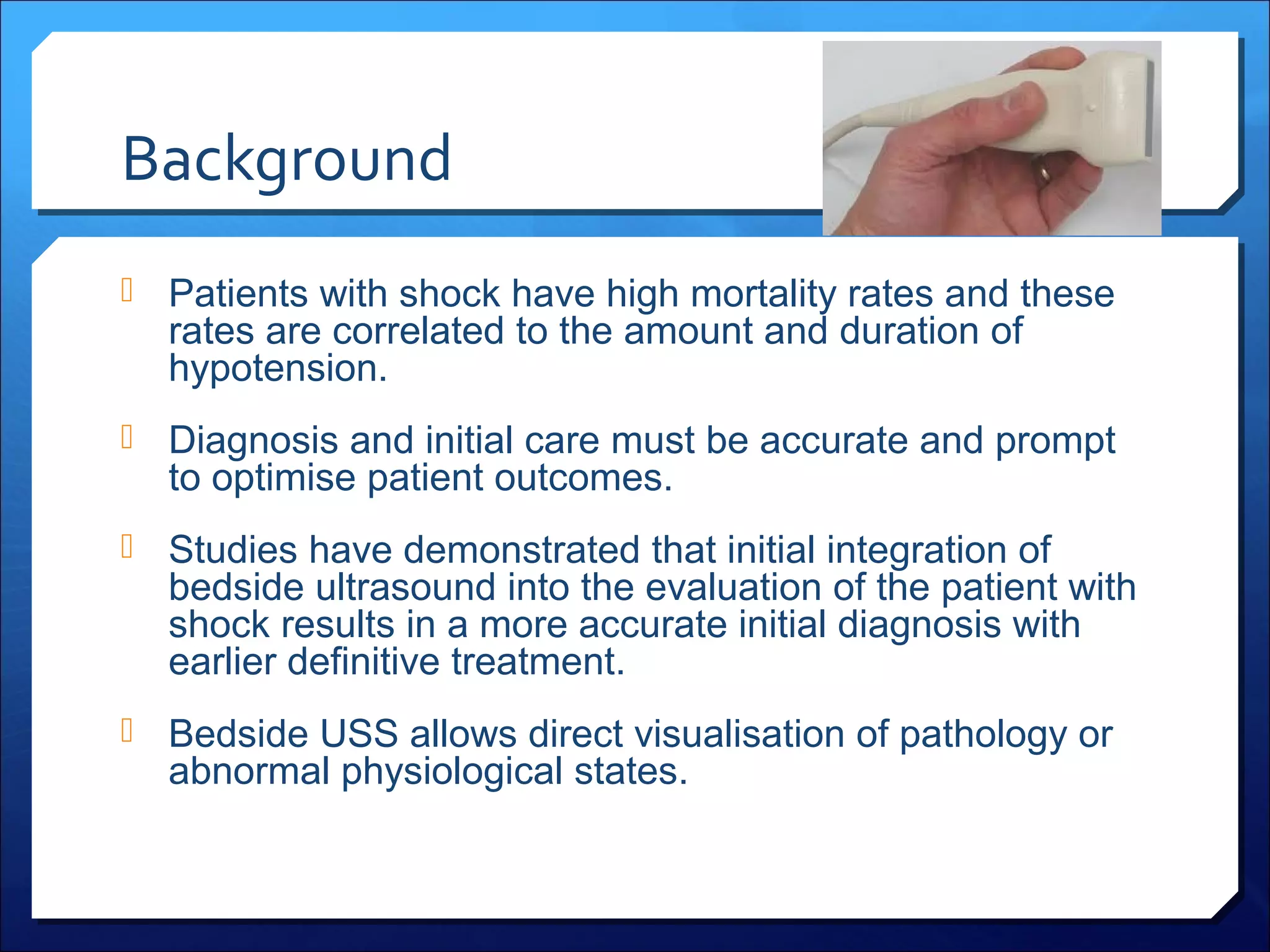 Background

Patients with shock have high mortality rates and these rates are correlated to the amount and duration of hypotension.

Diagnosis and initial care must be accurate and prompt to optimise patient outcomes.

Studies have demonstrated that initial integration of bedside ultrasound into the evaluation of the patient with shock results in a more accurate initial diagnosis with earlier definitive treatment.

Bedside USS allows direct visualisation of pathology or abnormal physiological states.